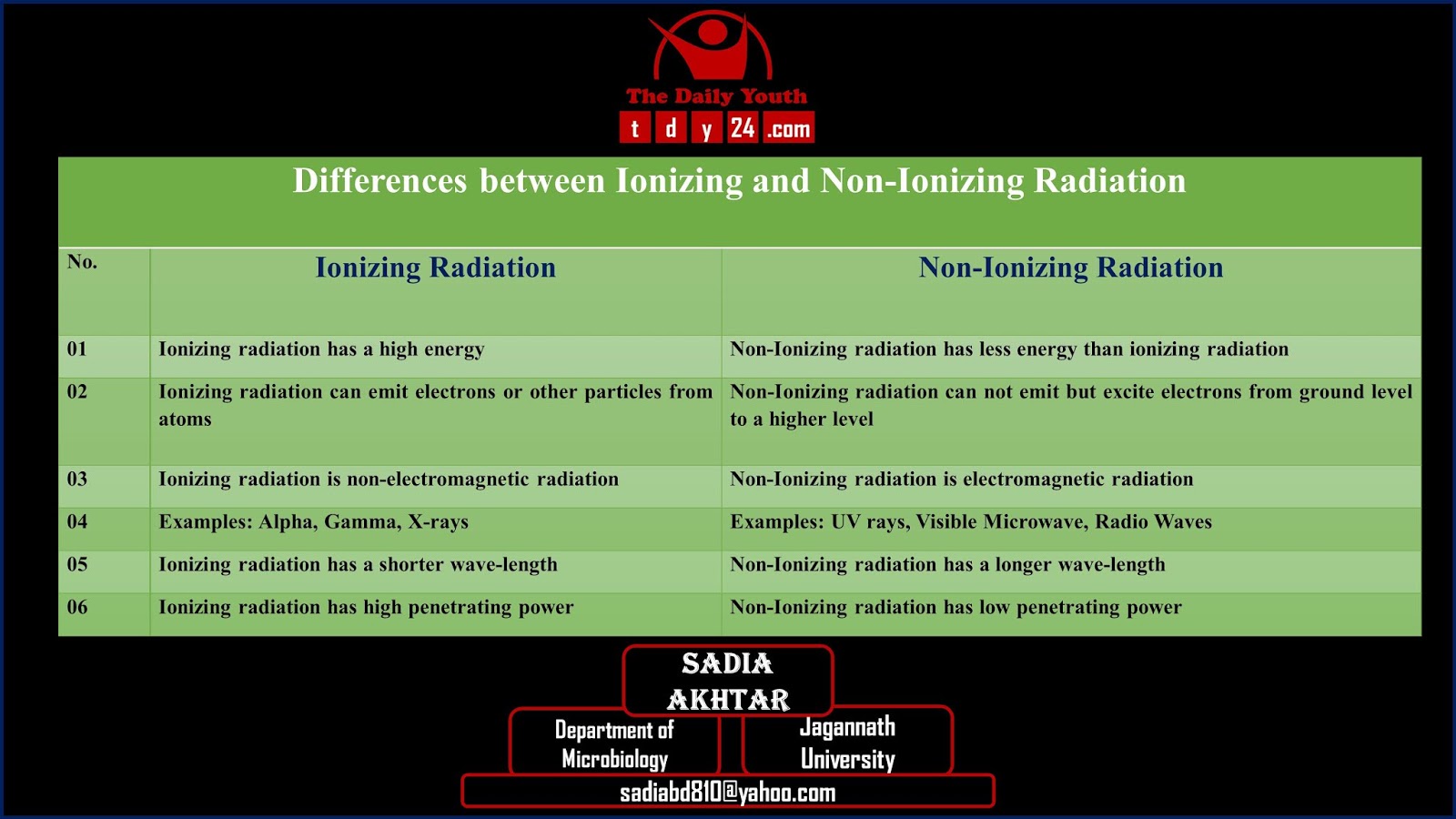 The Daily Youth

t d y 24 .com

Differences between Ionizing and Non-Ionizing Radiation

| No. | Ionizing Radiation | Non-Ionizing Radiation |
|---|---|---|
| 01 | Ionizing radiation has a high energy | Non-Ionizing radiation has less energy than ionizing radiation |
| 02 | Ionizing radiation can emit electrons or other particles from atoms | Non-Ionizing radiation can not emit but excite electrons from ground level to a higher level |
| 03 | Ionizing radiation is non-electromagnetic radiation | Non-Ionizing radiation is electromagnetic radiation |
| 04 | Examples: Alpha, Gamma, X-rays | Examples: UV rays, Visible Microwave, Radio Waves |
| 05 | Ionizing radiation has a shorter wave-length | Non-Ionizing radiation has a longer wave-length |
| 06 | Ionizing radiation has high penetrating power | Non-Ionizing radiation has low penetrating power |

SADIA AKHTAR

Department of Microbiology

Jagannath University

sadiabd810@yahoo.com